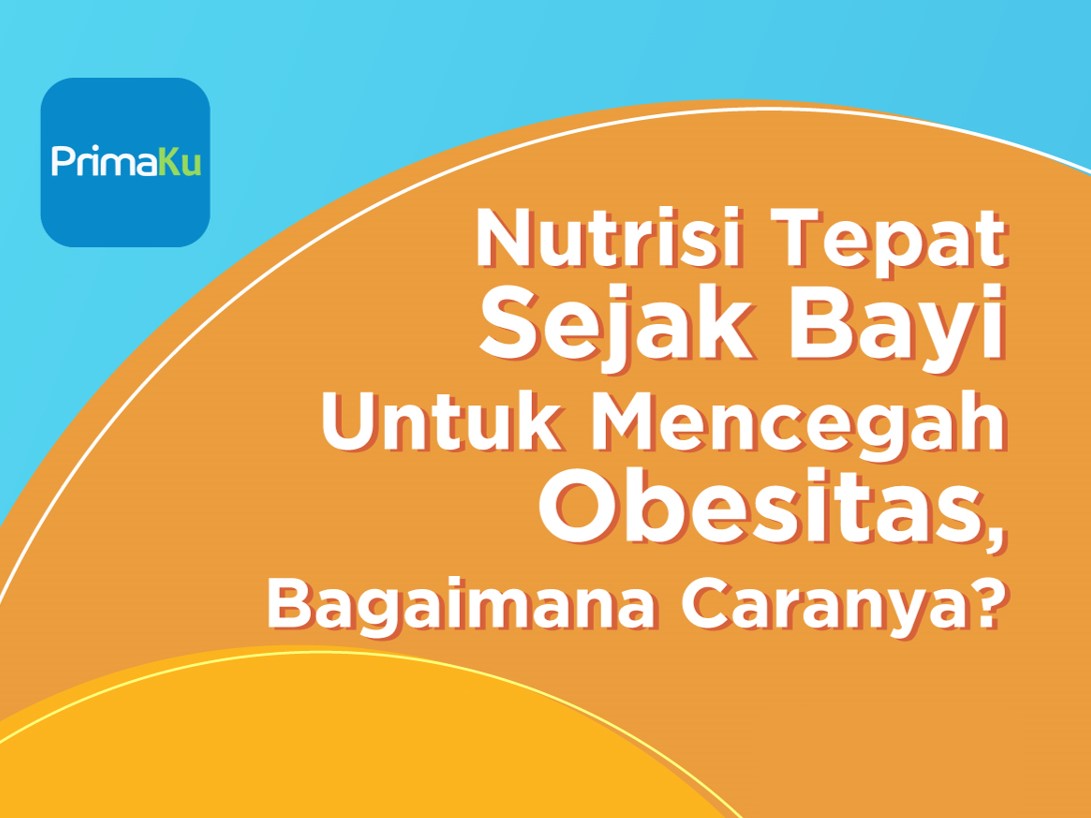 PrimaKu

Nutrisi Tepat Sejak Bayi Untuk Mencegah Obesitas, Bagaimana Caranya?